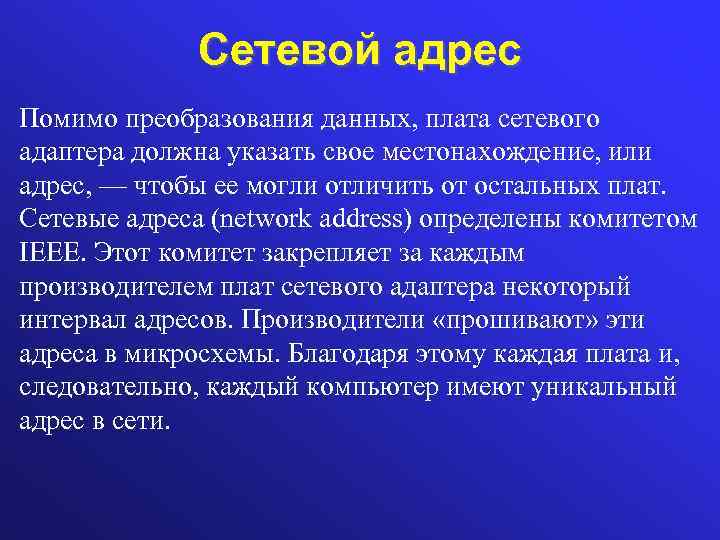 Сетевой адрес

Помимо преобразования данных, плата сетевого адаптера должна указать свое местонахождение, или адрес, — чтобы ее могли отличить от остальных плат. Сетевые адреса (network address) определены комитетом IEEE. Этот комитет закрепляет за каждым производителем плат сетевого адаптера некоторый интервал адресов. Производители «прошивают» эти адреса в микросхемы. Благодаря этому каждая плата и, следовательно, каждый компьютер имеют уникальный адрес в сети.